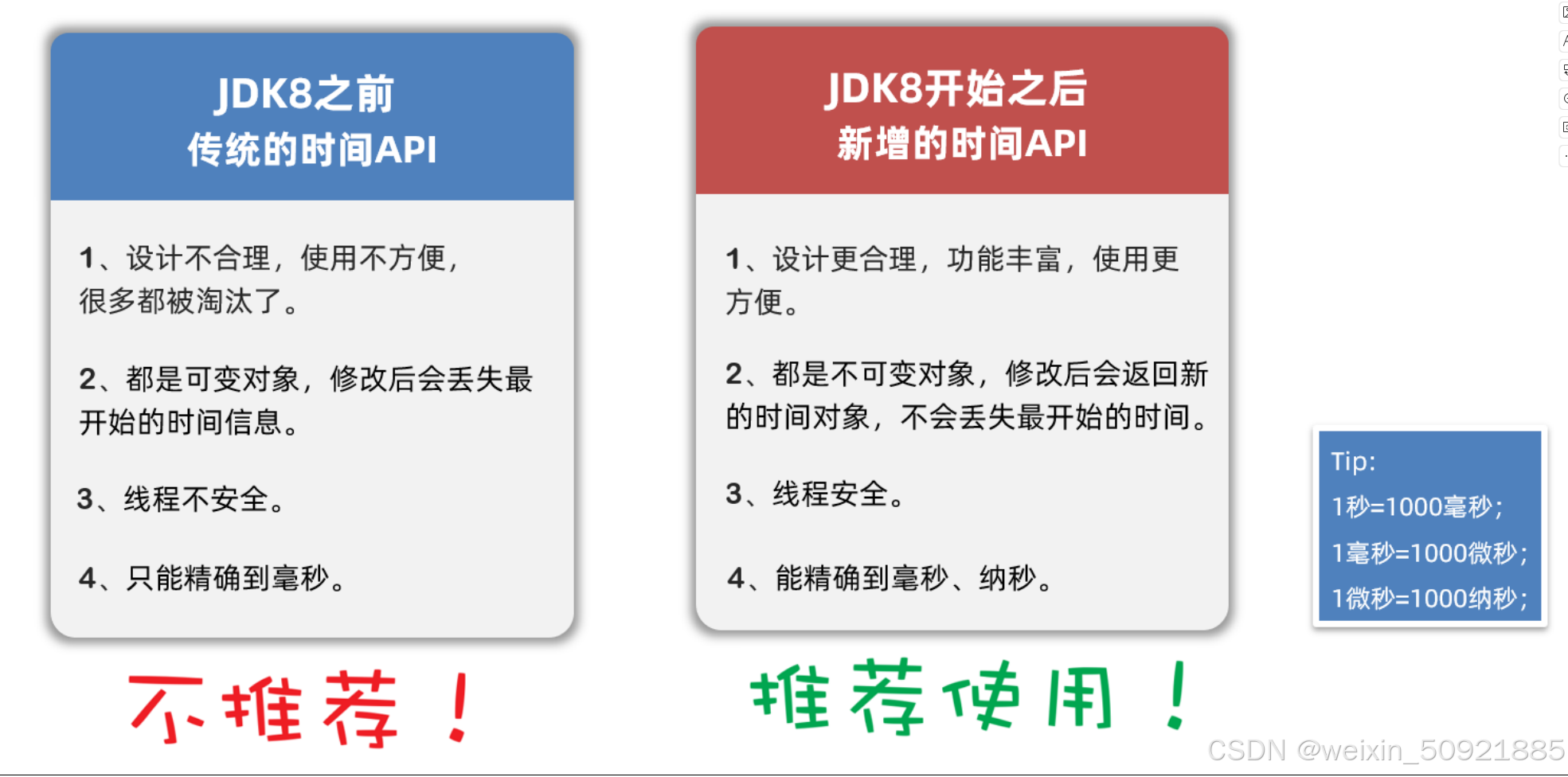 JDK8之前
传统的时间API

1、设计不合理，使用不方便，很多都被淘汰了。

2、都是可变对象，修改后会丢失最开始的时间信息。

3、线程不安全。

4、只能精确到毫秒。

不推荐！

JDK8开始之后
新增的时间API

1、设计更合理，功能丰富，使用更方便。

2、都是不可变对象，修改后会返回新的时间对象，不会丢失最开始的时间。

3、线程安全。

4、能精确到毫秒、纳秒。

推荐使用！

Tip:
1秒=1000毫秒;
1毫秒=1000微秒;
1微秒=1000纳秒;

CSDN @weixin_50921885